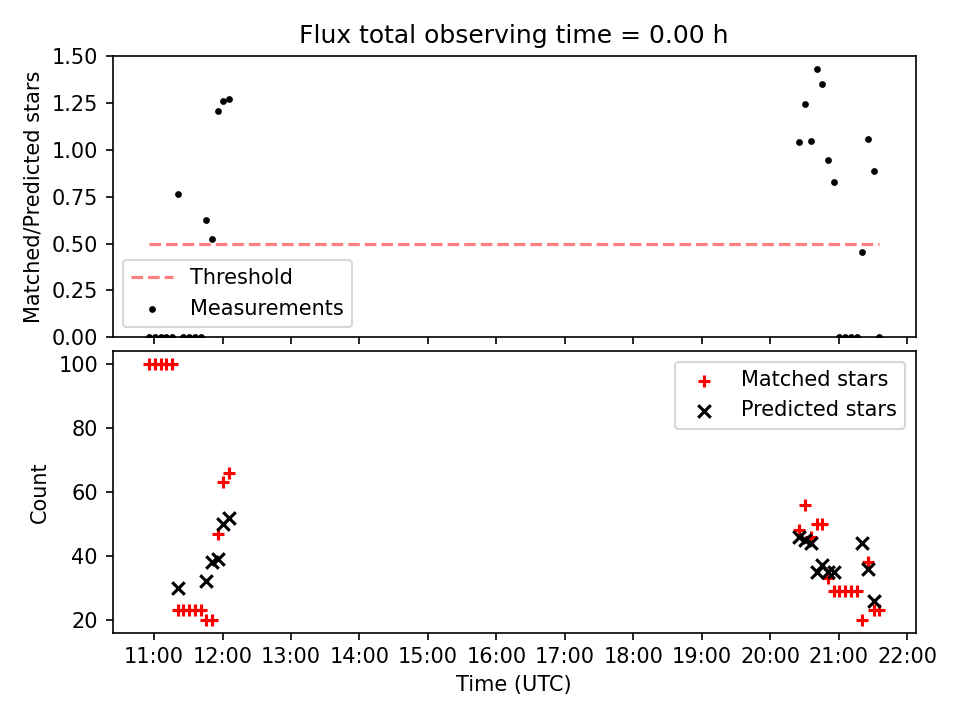 Flux total observing time = 0.00 h

Matched/Predicted stars

1.50
1.25
1.00
0.75
0.50
0.25
0.00

Threshold
Measurements

Count

100
80
60
40
20

Matched stars
Predicted stars

11:00 12:00 13:00 14:00 15:00 16:00 17:00 18:00 19:00 20:00 21:00 22:00

Time (UTC)